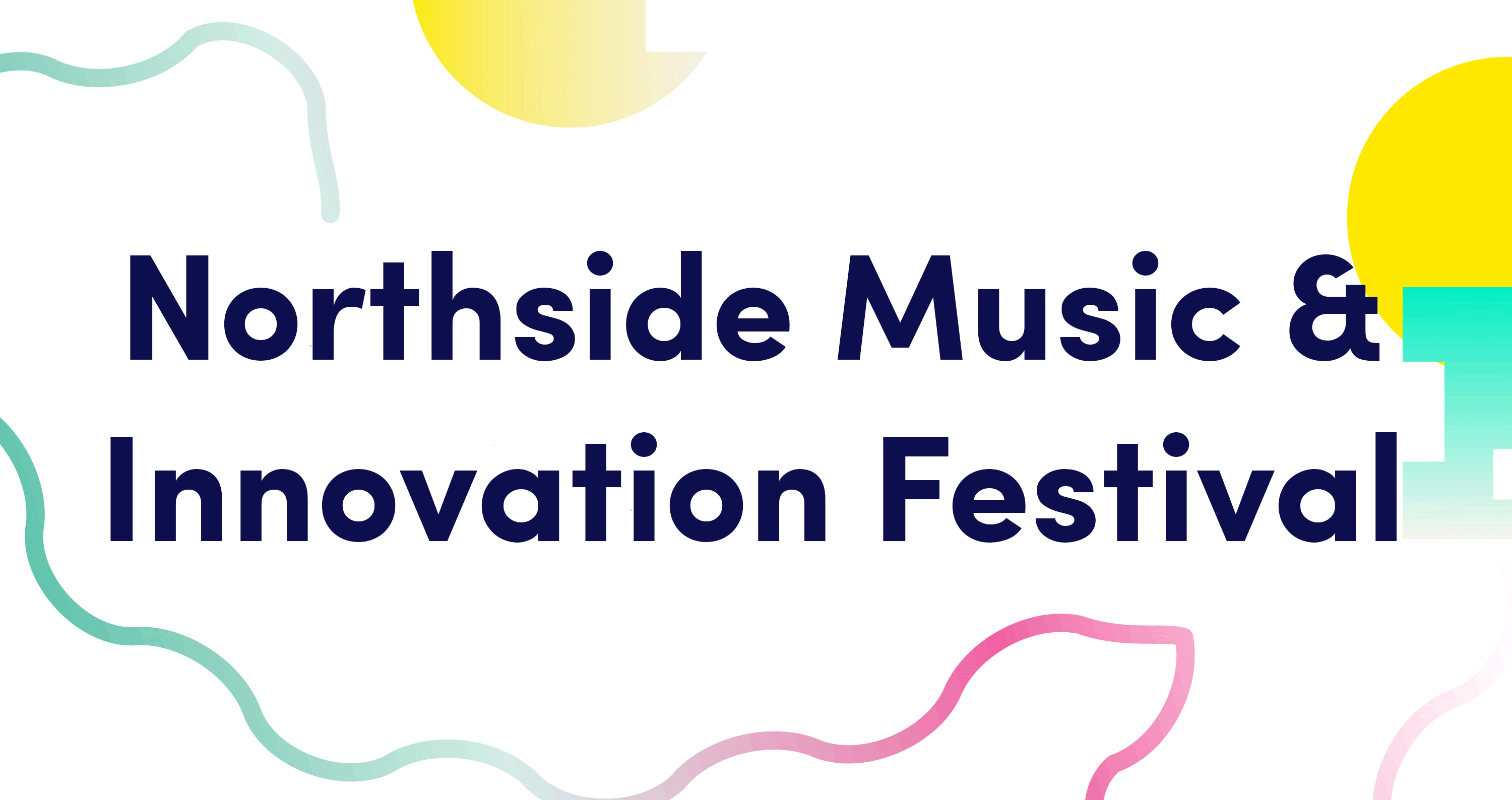 Northside Music & Innovation Festival